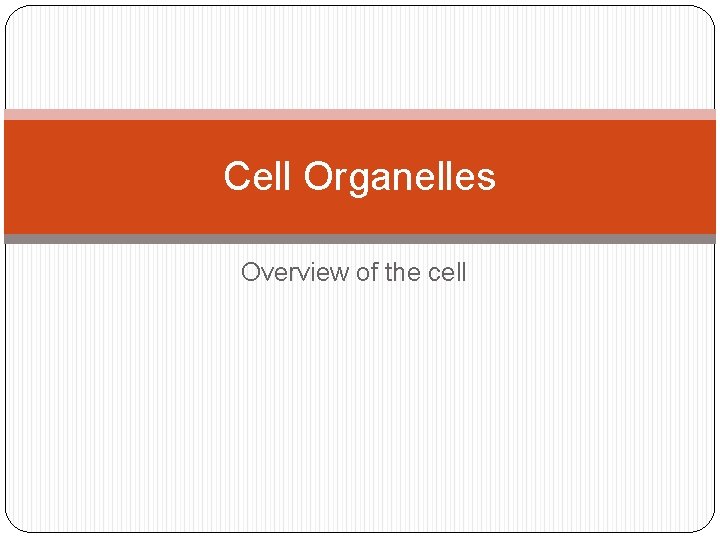 Cell Organelles

Overview of the cell